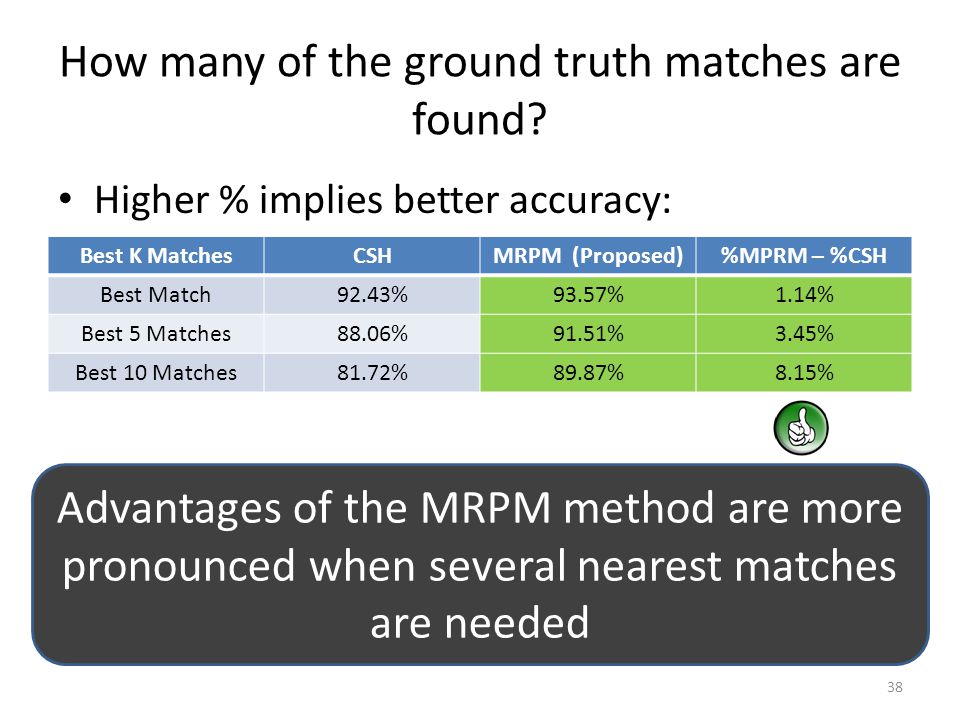 How many of the ground truth matches are found?

• Higher % implies better accuracy:

| Best K Matches | CSH | MRPM (Proposed) | %MPRM – %CSH |
|---|---|---|---|
| Best Match | 92.43% | 93.57% | 1.14% |
| Best 5 Matches | 88.06% | 91.51% | 3.45% |
| Best 10 Matches | 81.72% | 89.87% | 8.15% |

Advantages of the MRPM method are more pronounced when several nearest matches are needed

38